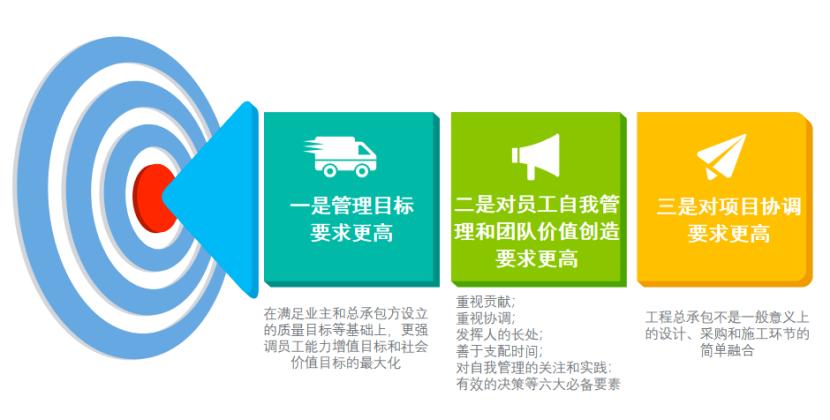 一是管理目标要求更高

在满足业主和总承包方设立的质量目标等基础上，更强调员工能力增值目标和社会价值目标的最大化

二是对员工自我管理和团队价值创造要求更高

重视贡献；
重视协调；
发挥人的长处；
善于支配时间；
对自我管理的关注和实践；
有效的决策等六大必备要素

三是对项目协调要求更高

工程总承包不是一般意义上的设计、采购和施工环节的简单融合